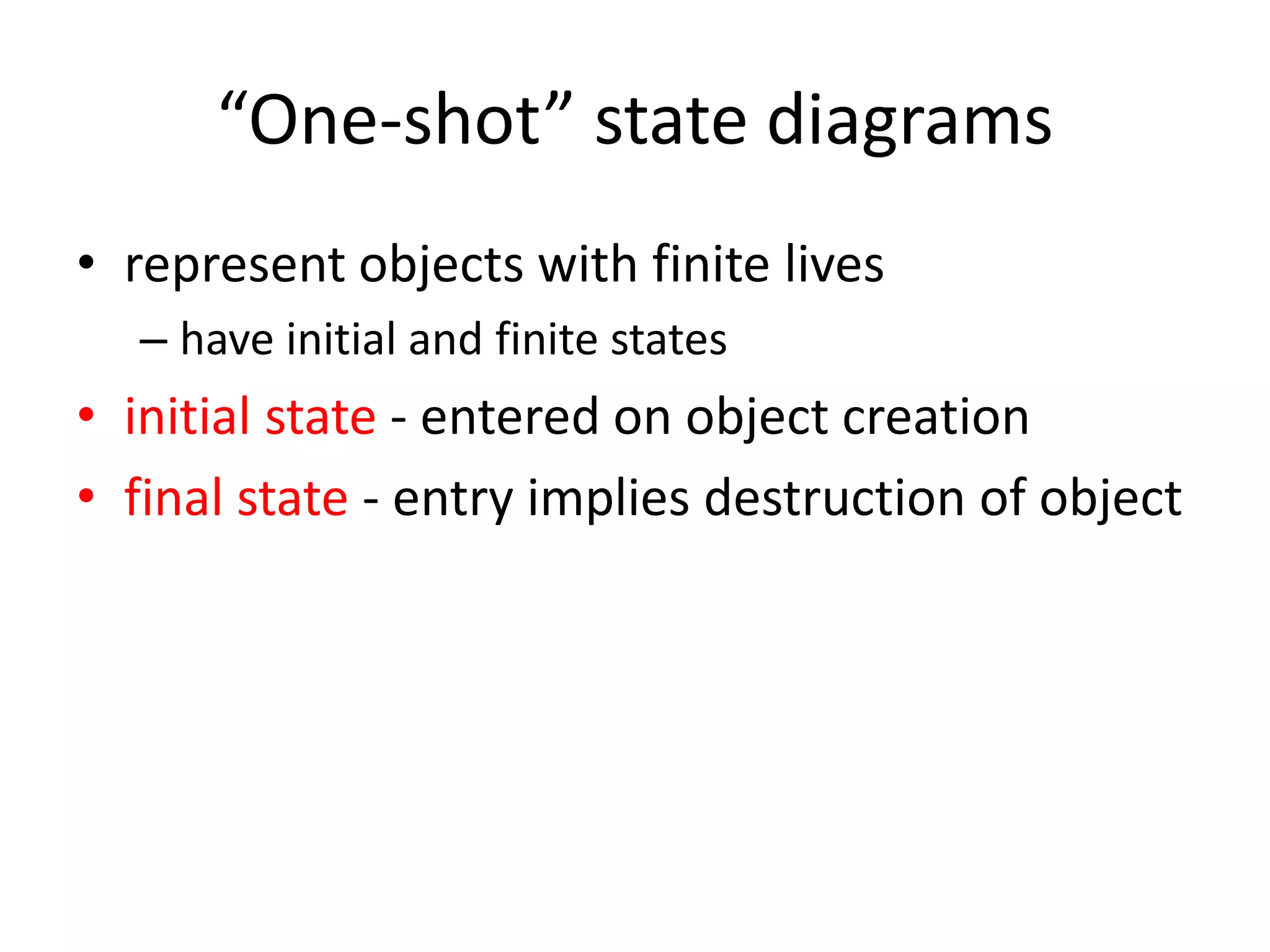 “One-shot” state diagrams

• represent objects with finite lives
– have initial and finite states
• initial state - entered on object creation
• final state - entry implies destruction of object